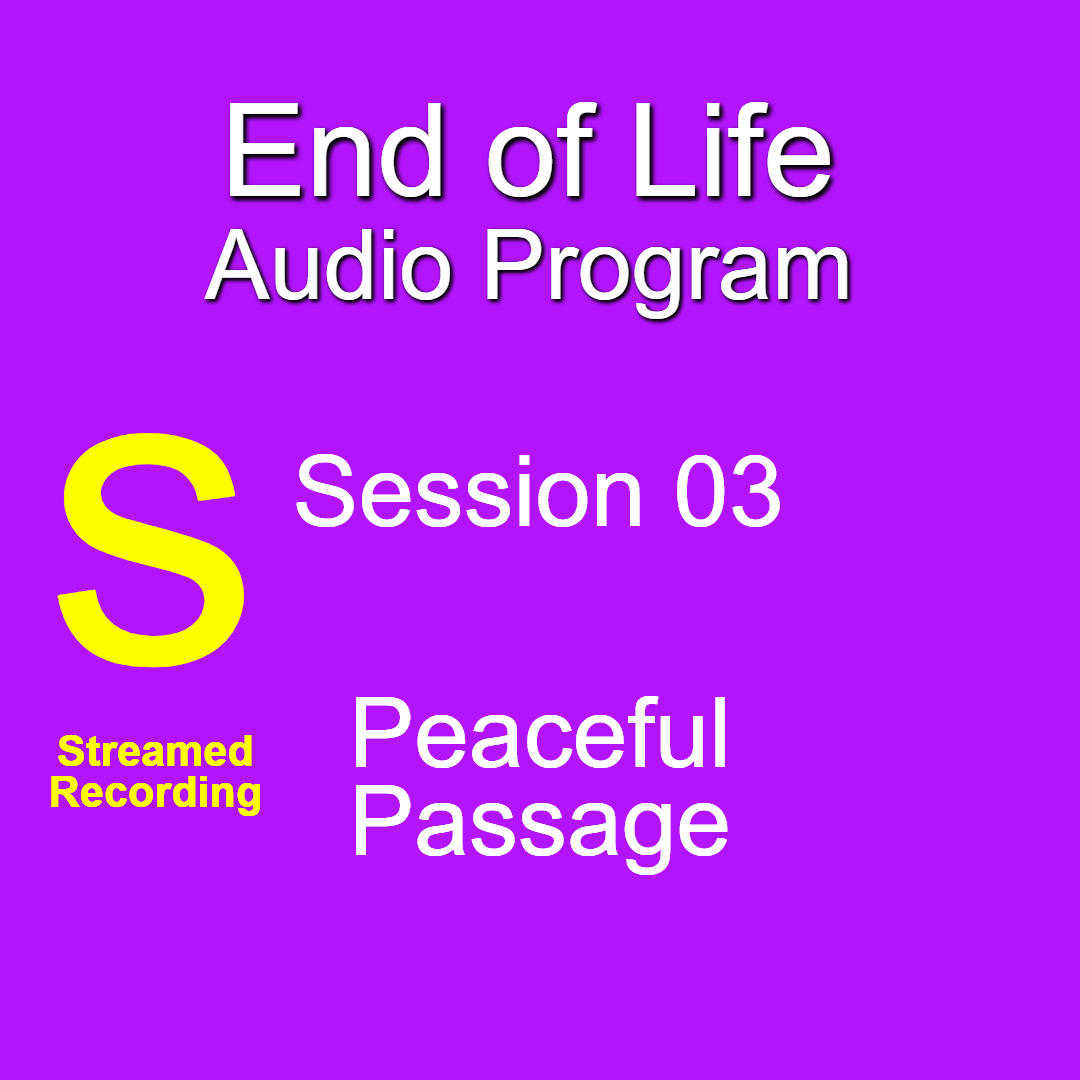 End of Life
Audio Program

S

Streamed Recording

Session 03

Peaceful Passage